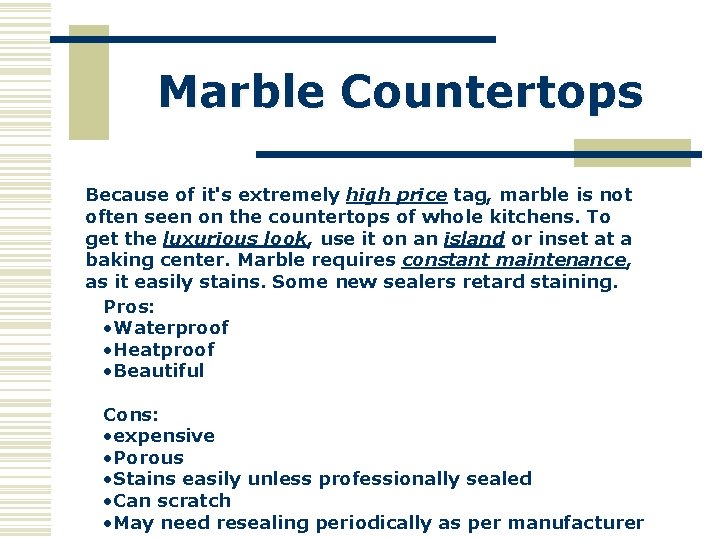 Marble Countertops

Because of it's extremely high price tag, marble is not often seen on the countertops of whole kitchens. To get the luxurious look, use it on an island or inset at a baking center. Marble requires constant maintenance, as it easily stains. Some new sealers retard staining.

Pros:
•Waterproof
•Heatproof
•Beautiful

Cons:
•expensive
•Porous
•Stains easily unless professionally sealed
•Can scratch
•May need resealing periodically as per manufacturer